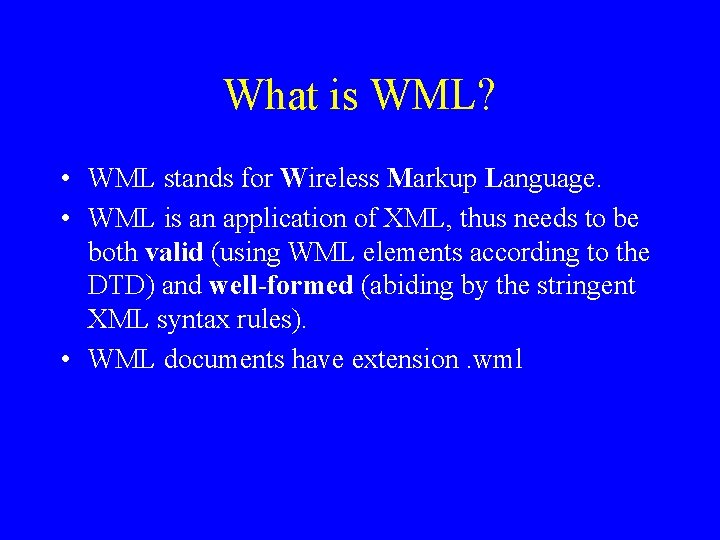 What is WML?

• WML stands for Wireless Markup Language.

• WML is an application of XML, thus needs to be both valid (using WML elements according to the DTD) and well-formed (abiding by the stringent XML syntax rules).

• WML documents have extension .wml